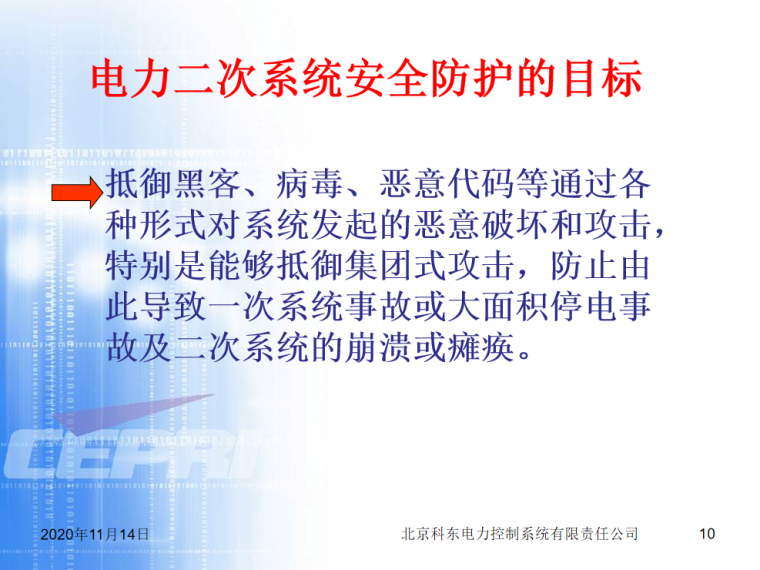 电力二次系统安全防护的目标

抵御黑客、病毒、恶意代码等通过各种形式对系统发起的恶意破坏和攻击，特别是能够抵御集团式攻击，防止由此导致一次系统事故或大面积停电事故及二次系统的崩溃或瘫痪。

CEPRI

2020年11月14日

北京科东电力控制系统有限责任公司

10